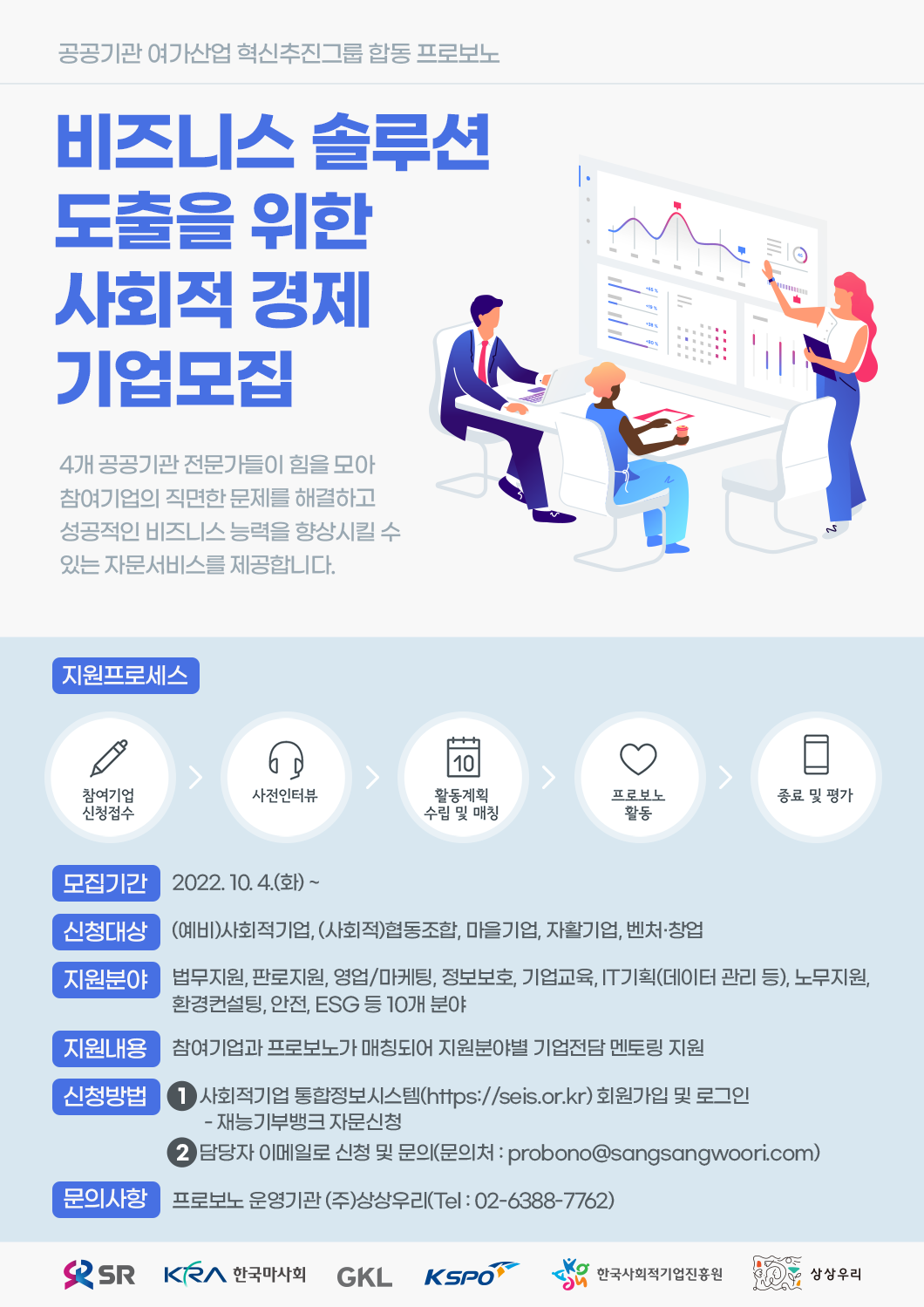 공공기관 여가산업 혁신추진그룹 합동 프로보노

비즈니스 솔루션 도출을 위한 사회적 경제 기업모집

4개 공공기관 전문가들이 힘을 모아 참여기업의 직면한 문제를 해결하고 성공적인 비즈니스 능력을 향상시킬 수 있는 자문서비스를 제공합니다.

지원프로세스

참여기업 신청접수

사전인터뷰

10

활동계획 수립 및 매칭

프로보노 활동

종료 및 평가

모집기간 2022. 10. 4.(화) ~

신청대상 (예비)사회적기업, (사회적)협동조합, 마을기업, 자활기업, 벤처·창업

지원분야 법무지원, 판로지원, 영업/마케팅, 정보보호, 기업교육, IT기획(데이터 관리 등), 노무지원, 환경컨설팅, 안전, ESG 등 10개 분야

지원내용 참여기업과 프로보노가 매칭되어 지원분야별 기업전담 멘토링 지원

신청방법 1 사회적기업 통합정보시스템(https://seis.or.kr) 회원가입 및 로그인 - 재능기부뱅크 자문신청
2 담당자 이메일로 신청 및 문의(문의처 : probono@sangsangwoori.com)

문의사항 프로보노 운영기관 (주)상상우리(Tel : 02-6388-7762)

SR KRA 한국마사회 GKL KSPO 한국사회적기업진흥원 상상우리